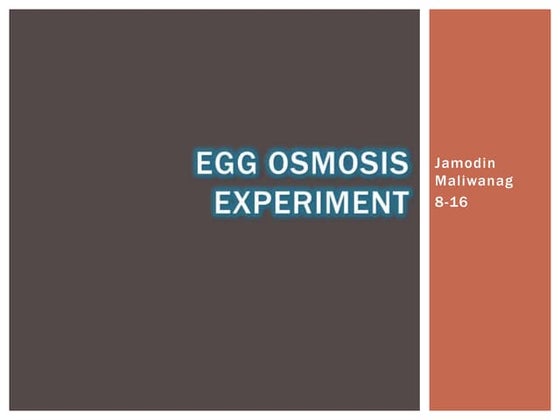 EGG OSMOSIS EXPERIMENT

Jamodin Maliwanag
8-16